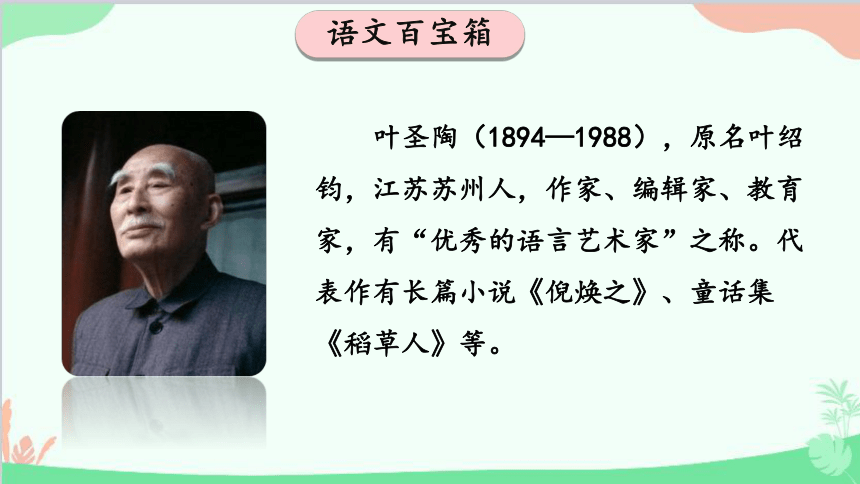 语文百宝箱

叶圣陶（1894—1988），原名叶绍钧，江苏苏州人，作家、编辑家、教育家，有“优秀的语言艺术家”之称。代表作有长篇小说《倪焕之》、童话集《稻草人》等。